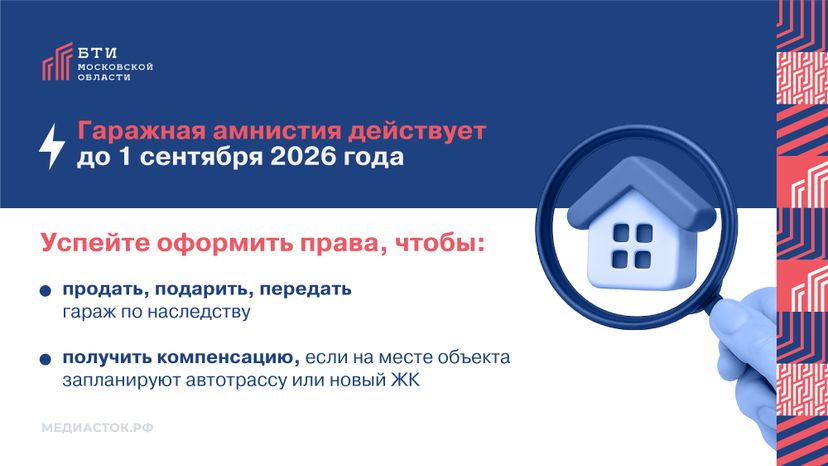 БТИ
МОСКОВСКОЙ
ОБЛАСТИ

Гаражная амнистия действует
до 1 сентября 2026 года

Успейте оформить права, чтобы:

продать, подарить, передать гараж по наследству

получить компенсацию, если на месте объекта запланируют автотрассу или новый ЖК

МЕДИАСТОК.РФ